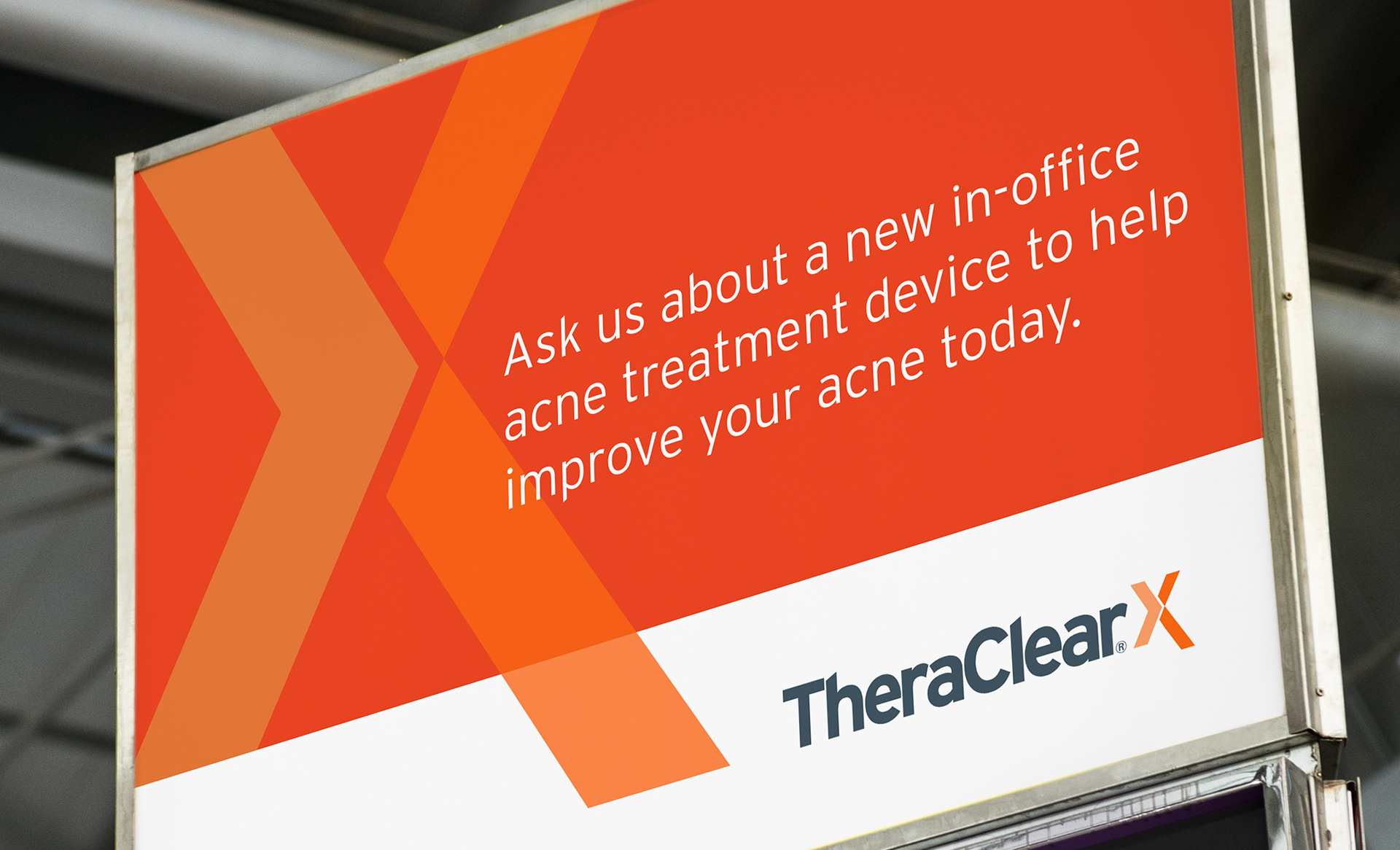 Ask us about a new in-office acne treatment device to help improve your acne today.

TheraClear® X